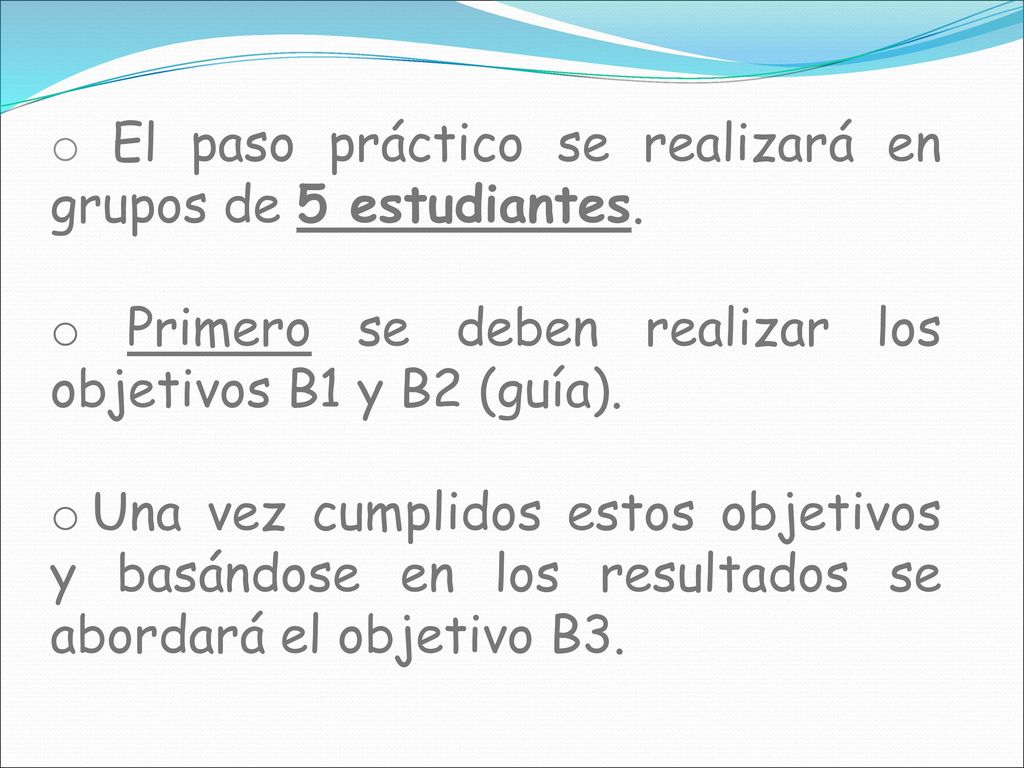 o El paso práctico se realizará en grupos de 5 estudiantes.

o Primero se deben realizar los objetivos B1 y B2 (guía).

o Una vez cumplidos estos objetivos y basándose en los resultados se abordará el objetivo B3.